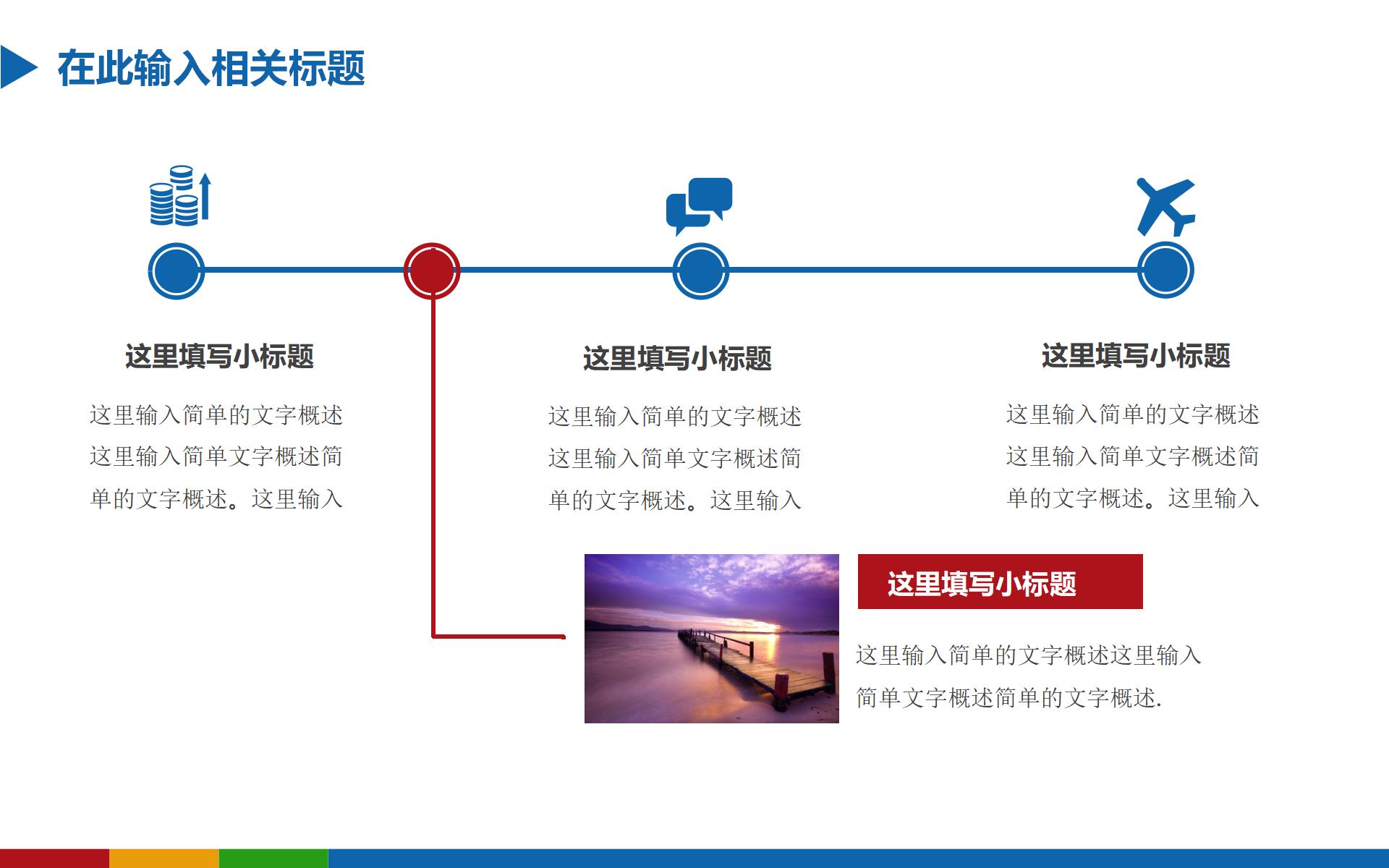 在此输入相关标题

这里填写小标题

这里输入简单的文字概述这里输入简单文字概述简单的文字概述。这里输入

这里填写小标题

这里输入简单的文字概述这里输入简单文字概述简单的文字概述。这里输入

这里填写小标题

这里输入简单的文字概述这里输入简单文字概述简单的文字概述。这里输入

这里填写小标题

这里输入简单的文字概述这里输入简单文字概述简单的文字概述.